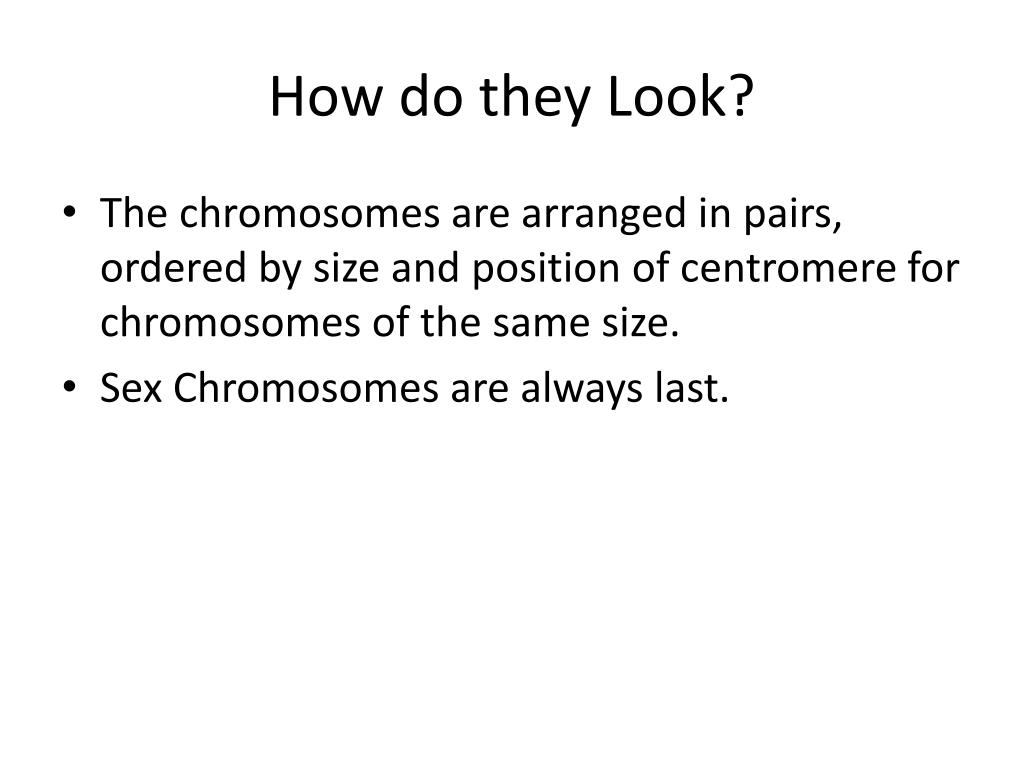 How do they Look?

• The chromosomes are arranged in pairs, ordered by size and position of centromere for chromosomes of the same size.
• Sex Chromosomes are always last.